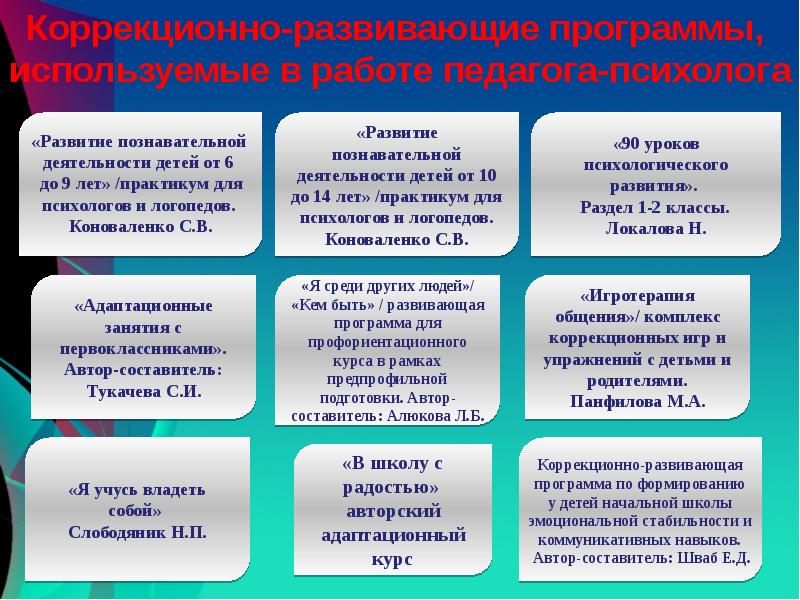 Коррекционно-развивающие программы, используемые в работе педагога-психолога

«Развитие познавательной деятельности детей от 6 до 9 лет» /практикум для психологов и логопедов. Коноваленко С.В.

«Развитие познавательной деятельности детей от 10 до 14 лет» /практикум для психологов и логопедов. Коноваленко С.В.

«90 уроков психологического развития». Раздел 1-2 классы. Локалова Н.

«Адаптационные занятия с первоклассниками». Автор-составитель: Тукачева С.И.

«Я среди других людей»/ «Кем быть» / развивающая программа для профориентационного курса в рамках предпрофильной подготовки. Автор-составитель: Алюкова Л.Б.

«Игротерапия общения»/ комплекс коррекционных игр и упражнений с детьми и родителями. Панфилова М.А.

«Я учусь владеть собой» Слободяник Н.П.

«В школу с радостью» авторский адаптационный курс

Коррекционно-развивающая программа по формированию у детей начальной школы эмоциональной стабильности и коммуникативных навыков. Автор-составитель: Шваб Е.Д.